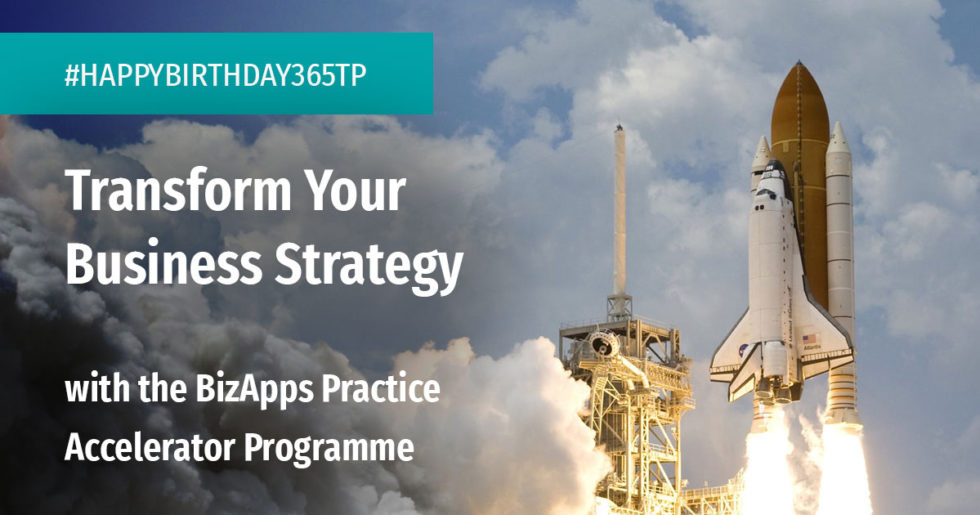 #HAPPYBIRTHDAY365TP

Transform Your Business Strategy

with the BizApps Practice Accelerator Programme